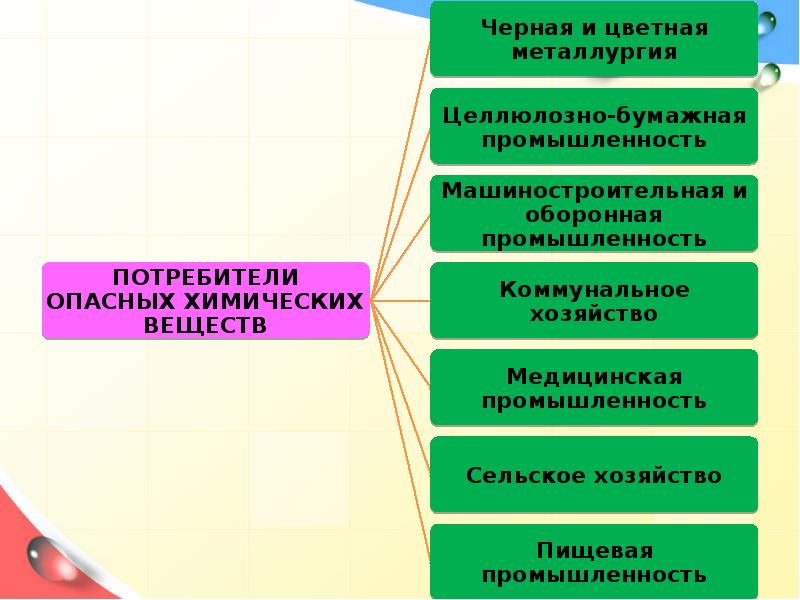 ПОТРЕБИТЕЛИ ОПАСНЫХ ХИМИЧЕСКИХ ВЕЩЕСТВ

Черная и цветная металлургия

Целлюлозно-бумажная промышленность

Машиностроительная и оборонная промышленность

Коммунальное хозяйство

Медицинская промышленность

Сельское хозяйство

Пищевая промышленность